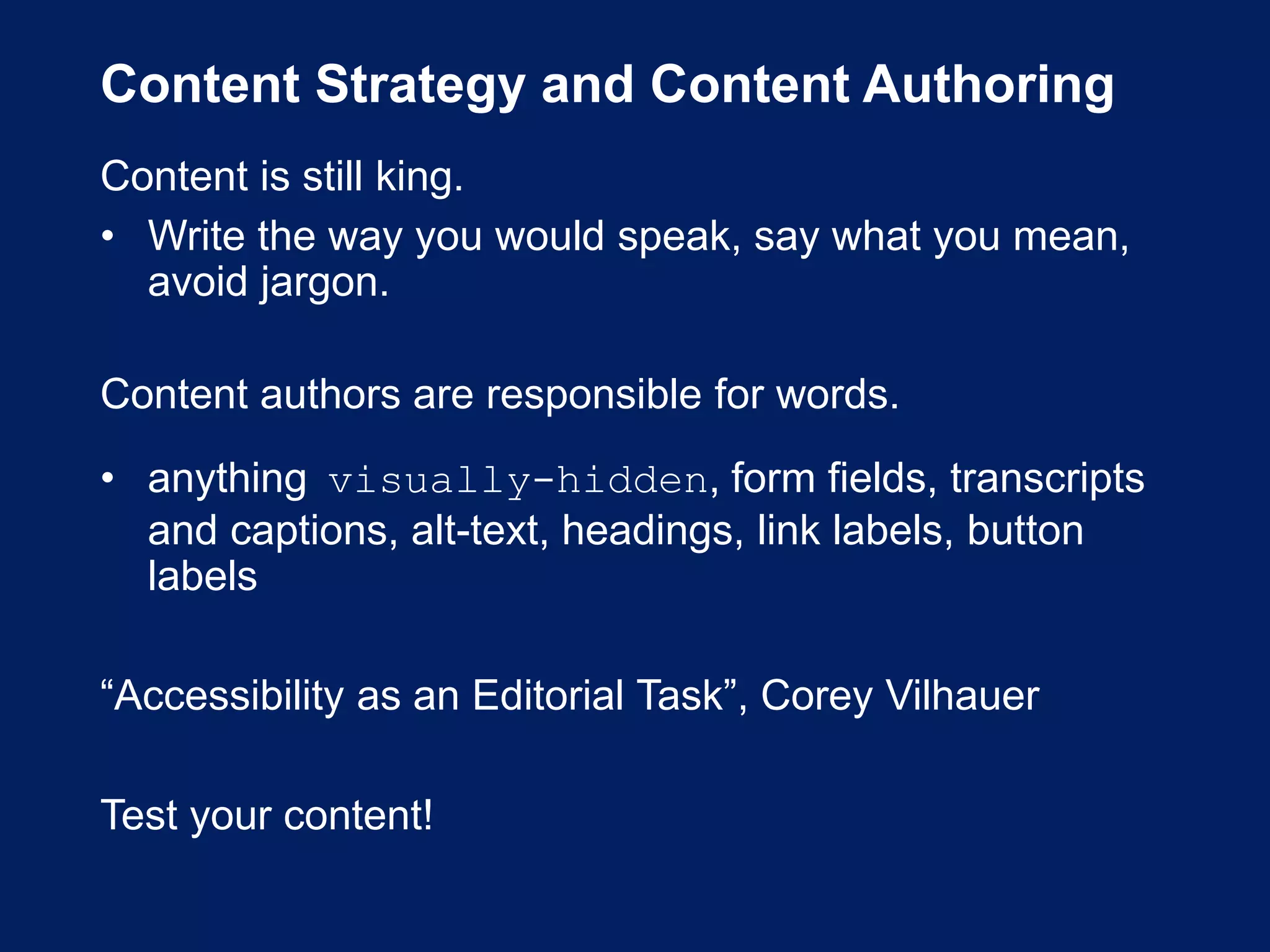 Content Strategy and Content Authoring

Content is still king.

• Write the way you would speak, say what you mean, avoid jargon.

Content authors are responsible for words.

• anything visually-hidden, form fields, transcripts and captions, alt-text, headings, link labels, button labels

“Accessibility as an Editorial Task”, Corey Vilhauer

Test your content!